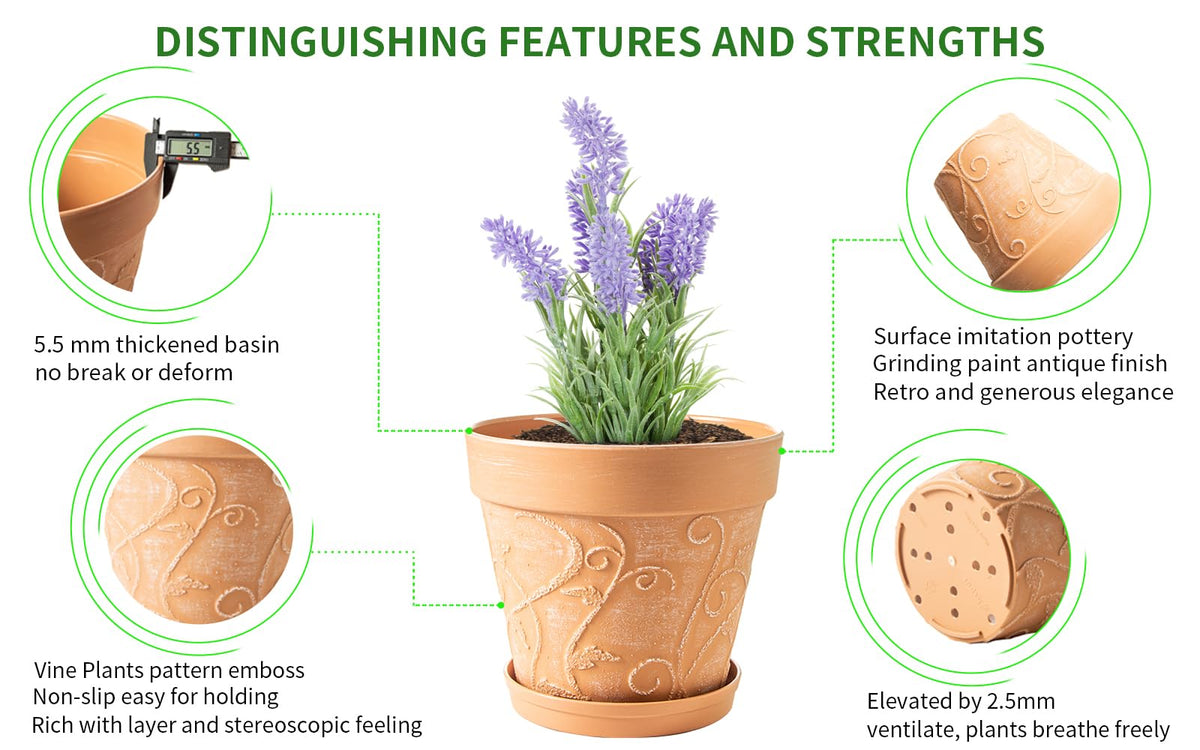 DISTINGUISHING FEATURES AND STRENGTHS

5.5 mm thickened basin
no break or deform

Vine Plants pattern emboss
Non-slip easy for holding
Rich with layer and stereoscopic feeling

Surface imitation pottery
Grinding paint antique finish
Retro and generous elegance

Elevated by 2.5mm
ventilate, plants breathe freely